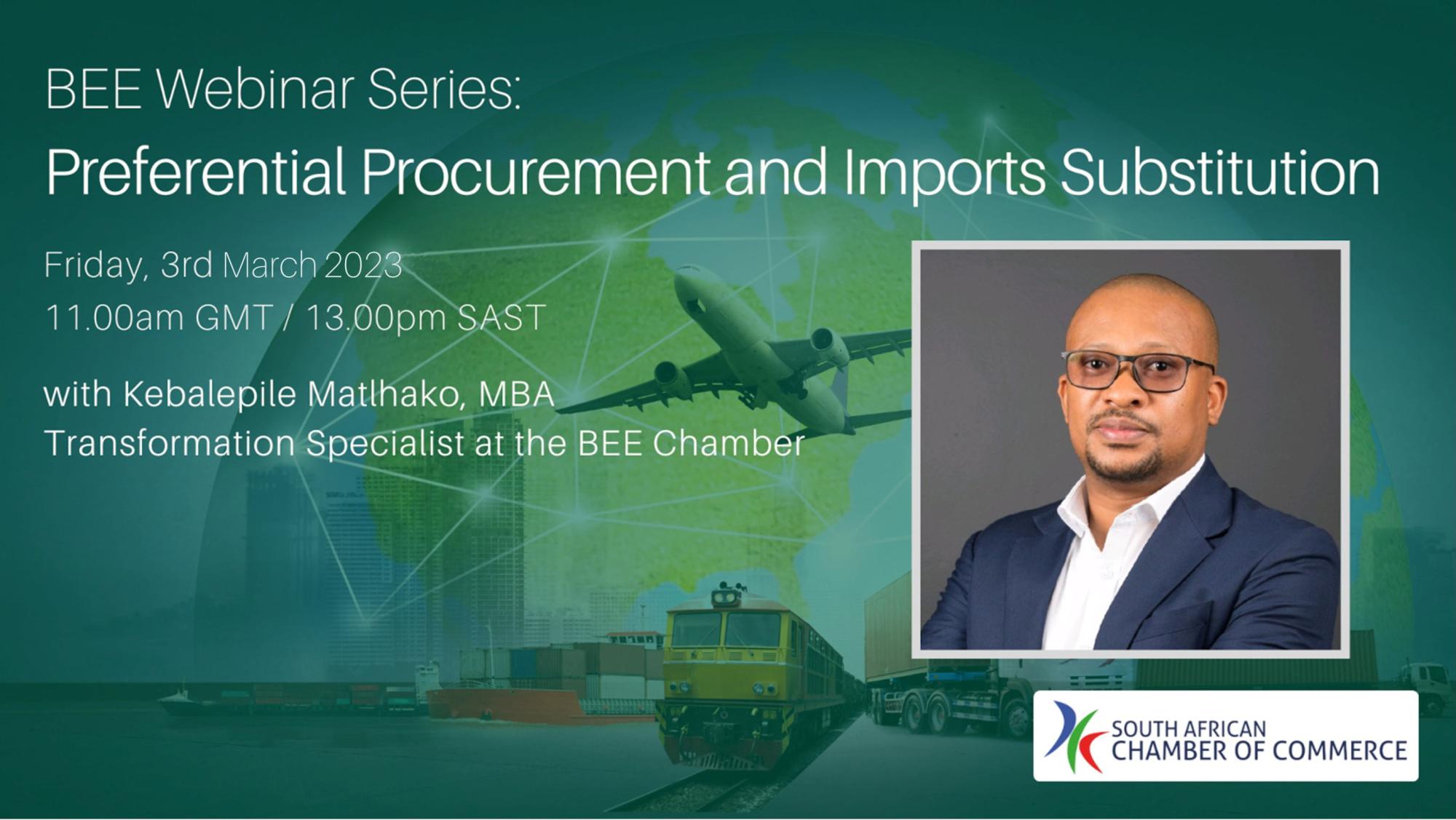 BEE Webinar Series:
Preferential Procurement and Imports Substitution

Friday, 3rd March 2023
11.00am GMT / 13.00pm SAST

with Kebalepile Matlhako, MBA
Transformation Specialist at the BEE Chamber

SOUTH AFRICAN
CHAMBER OF COMMERCE